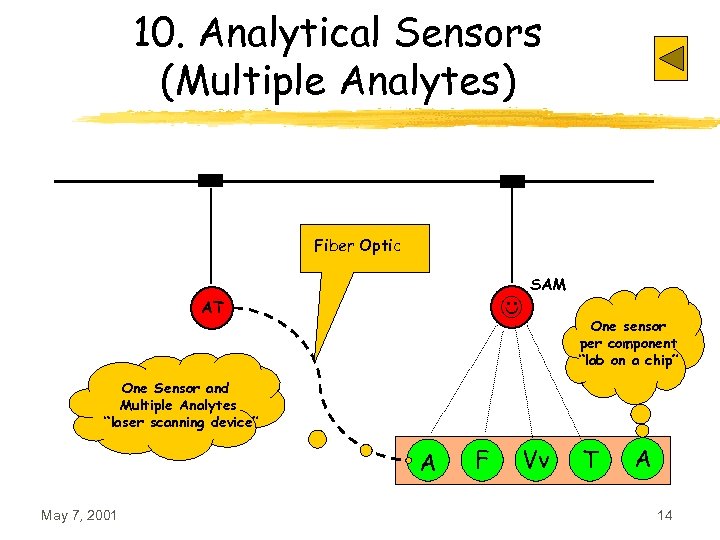 10. Analytical Sensors (Multiple Analytes)

Fiber Optic

AT

SAM

☺

One sensor per component "lab on a chip"

One Sensor and Multiple Analytes "laser scanning device"

A

F

Vv

T

A

May 7, 2001

14